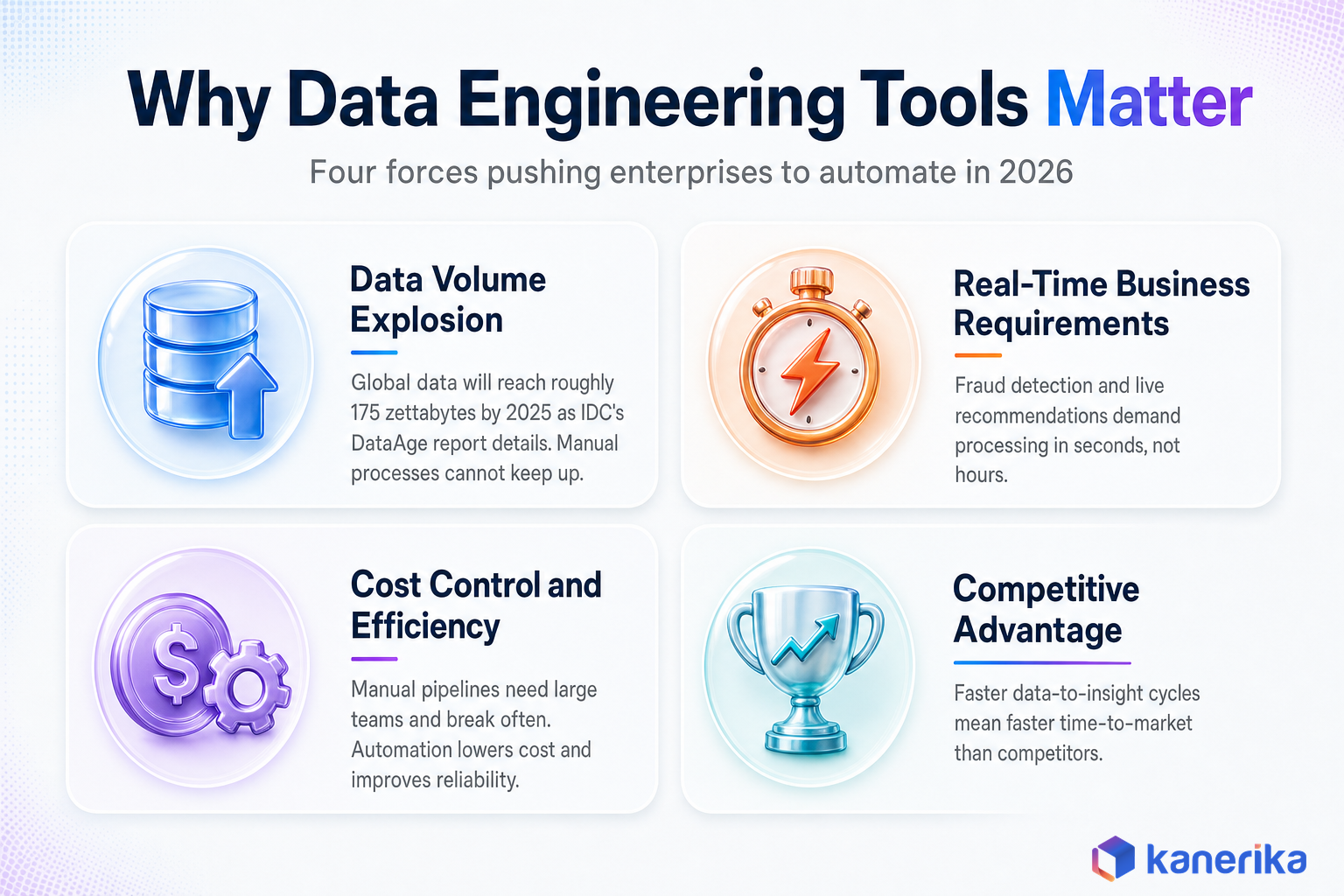 Why Data Engineering Tools Matter

Four forces pushing enterprises to automate in 2026

Data Volume Explosion

Global data will reach roughly 175 zettabytes by 2025 as IDC's DataAge report details. Manual processes cannot keep up.

Real-Time Business Requirements

Fraud detection and live recommendations demand processing in seconds, not hours.

Cost Control and Efficiency

Manual pipelines need large teams and break often. Automation lowers cost and improves reliability.

Competitive Advantage

Faster data-to-insight cycles mean faster time-to-market than competitors.

kanerika